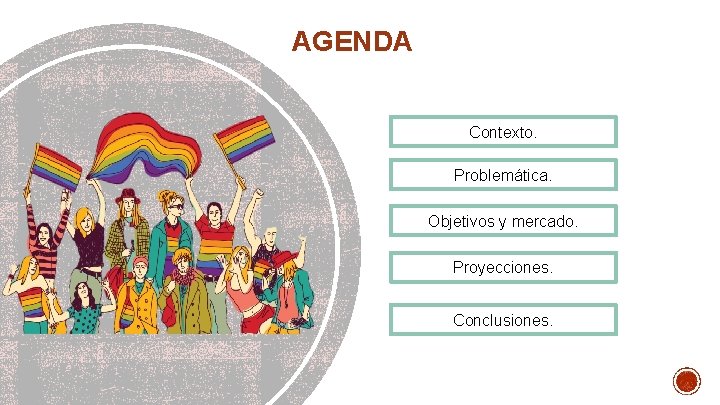 AGENDA

Contexto.

Problemática.

Objetivos y mercado.

Proyecciones.

Conclusiones.